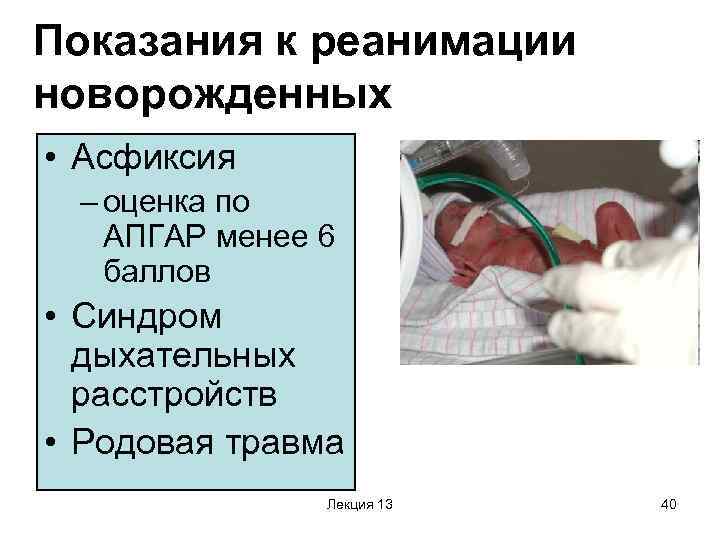 Показания к реанимации новорожденных

• Асфиксия
– оценка по АПГАР менее 6 баллов
• Синдром дыхательных расстройств
• Родовая травма

Лекция 13

40